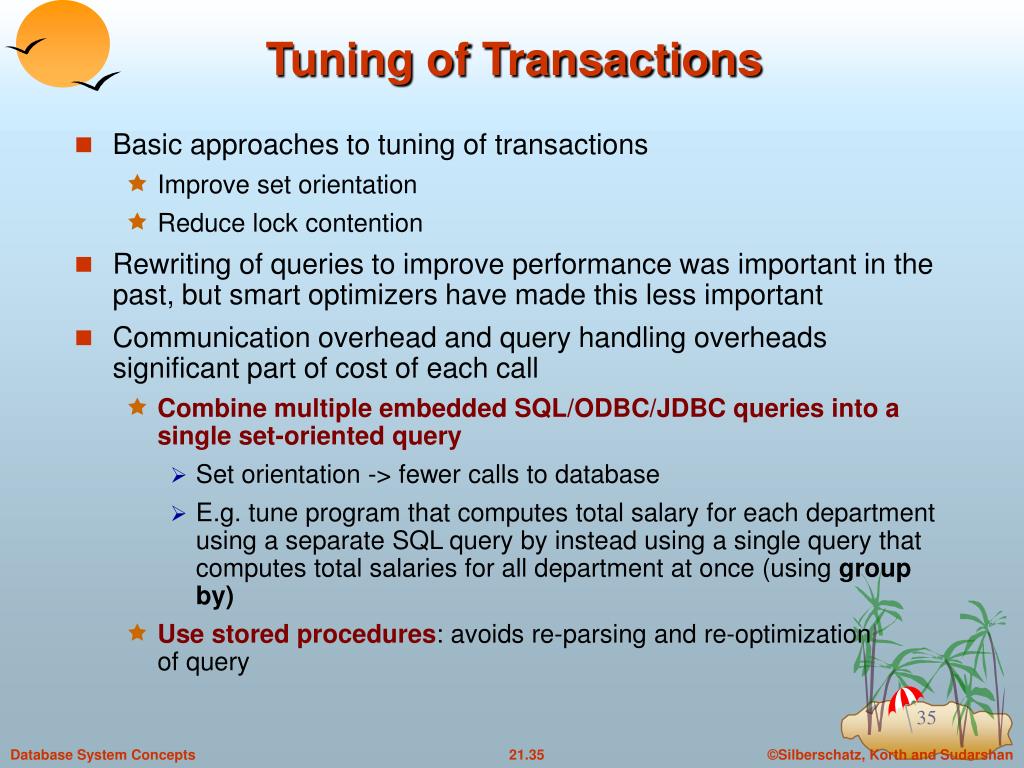 Tuning of Transactions

Basic approaches to tuning of transactions

Improve set orientation

Reduce lock contention

Rewriting of queries to improve performance was important in the past, but smart optimizers have made this less important

Communication overhead and query handling overheads significant part of cost of each call

Combine multiple embedded SQL/ODBC/JDBC queries into a single set-oriented query

Set orientation -> fewer calls to database

E.g. tune program that computes total salary for each department using a separate SQL query by instead using a single query that computes total salaries for all department at once (using group by)

Use stored procedures: avoids re-parsing and re-optimization of query

35

Database System Concepts

21.35

©Silberschatz, Korth and Sudarshan